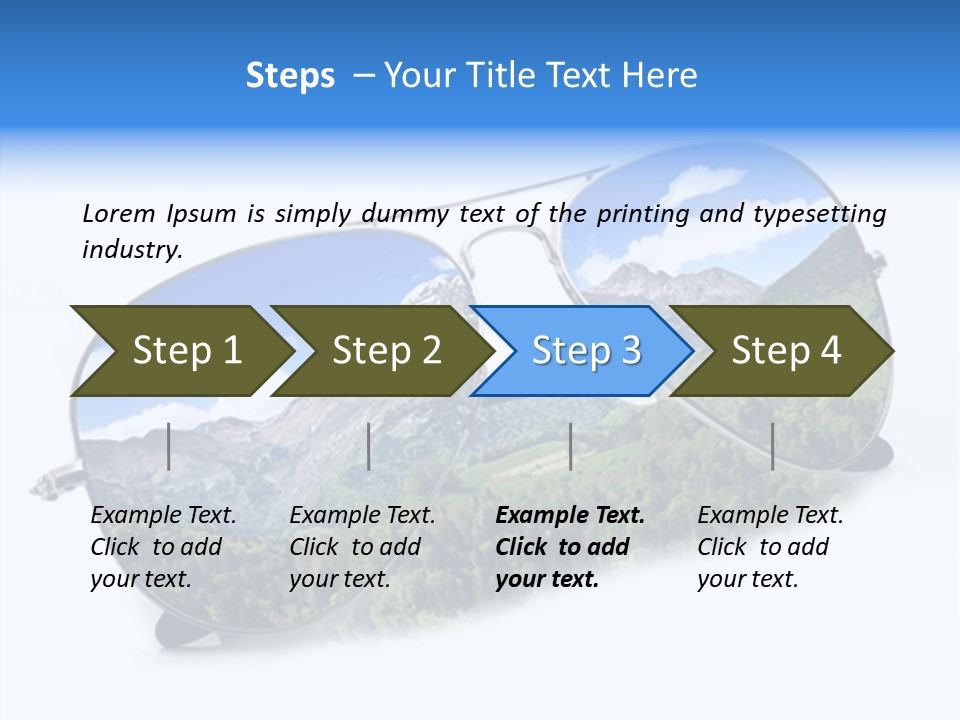 Steps – Your Title Text Here

Lorem Ipsum is simply dummy text of the printing and typesetting industry.

Step 1

Step 2

Step 3

Step 4

Example Text. Click to add your text.

Example Text. Click to add your text.

Example Text. Click to add your text.

Example Text. Click to add your text.